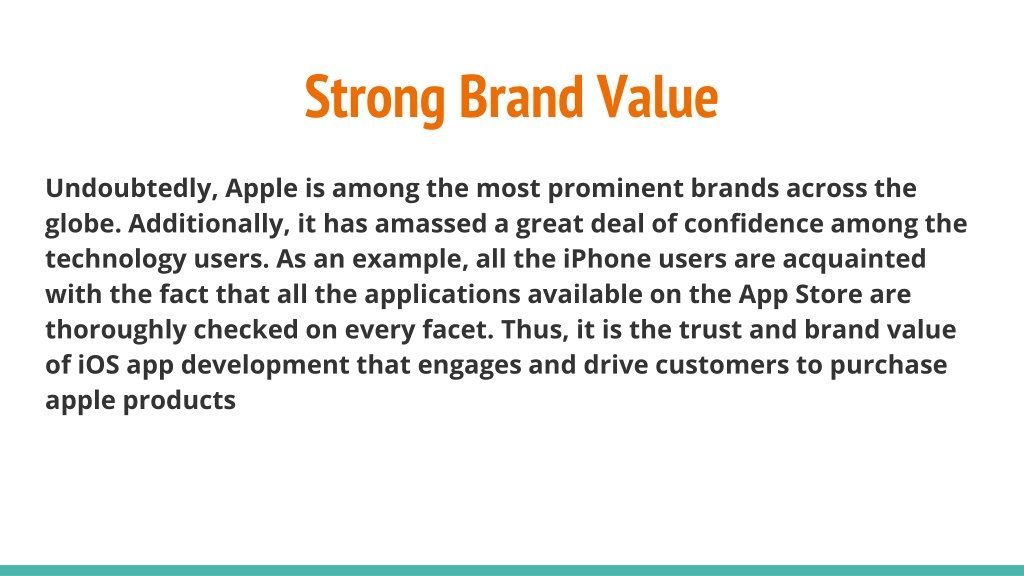 Strong Brand Value

Undoubtedly, Apple is among the most prominent brands across the globe. Additionally, it has amassed a great deal of confidence among the technology users. As an example, all the iPhone users are acquainted with the fact that all the applications available on the App Store are thoroughly checked on every facet. Thus, it is the trust and brand value of iOS app development that engages and drive customers to purchase apple products